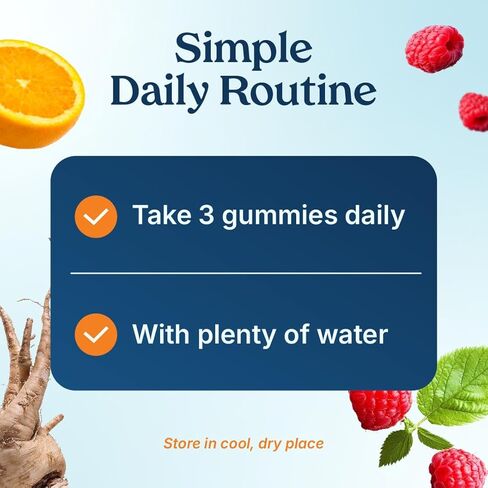 Simple
Daily Routine

Take 3 gummies daily

With plenty of water

Store in cool, dry place